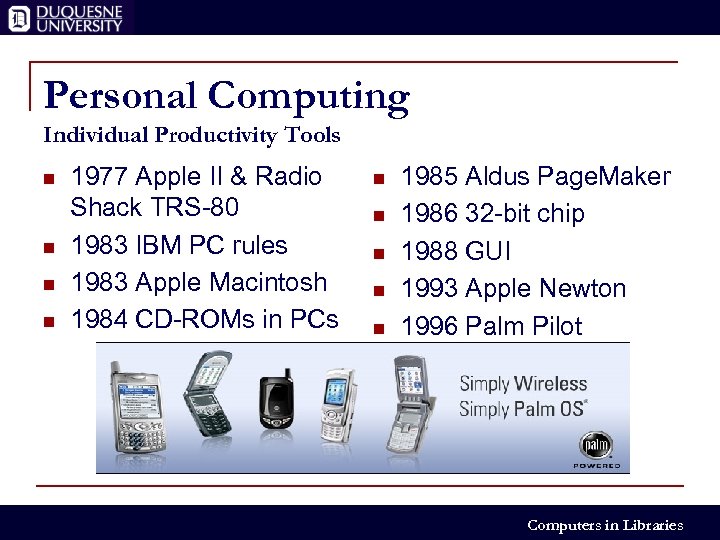 DUQUESNE UNIVERSITY

Personal Computing

Individual Productivity Tools

- 1977 Apple II & Radio Shack TRS-80
- 1983 IBM PC rules
- 1983 Apple Macintosh
- 1984 CD-ROMs in PCs

- 1985 Aldus PageMaker
- 1986 32-bit chip
- 1988 GUI
- 1993 Apple Newton
- 1996 Palm Pilot

Simply Wireless
Simply Palm OS®

palm
POWERED

Computers in Libraries